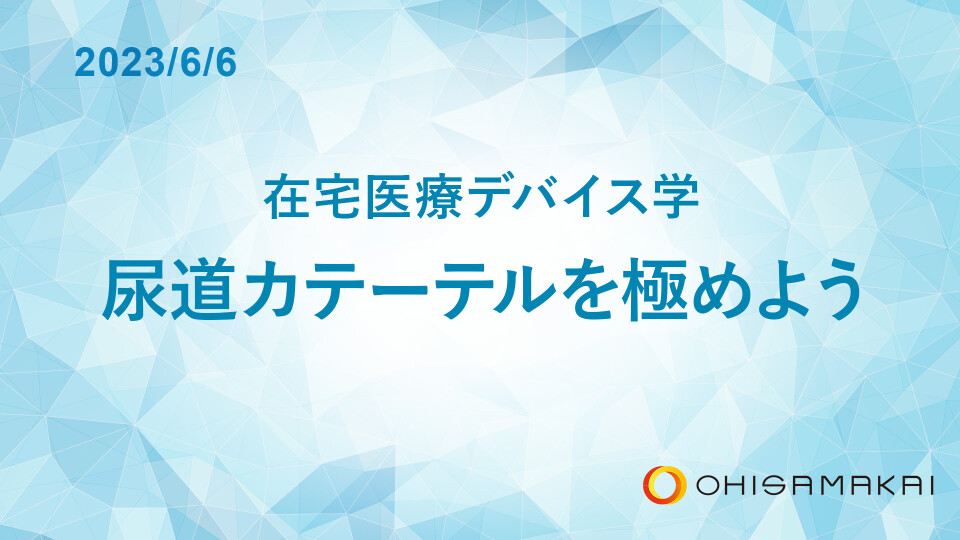 2023/6/6

在宅医療デバイス学

尿道カテーテルを極めよう

OHISAMAKAI